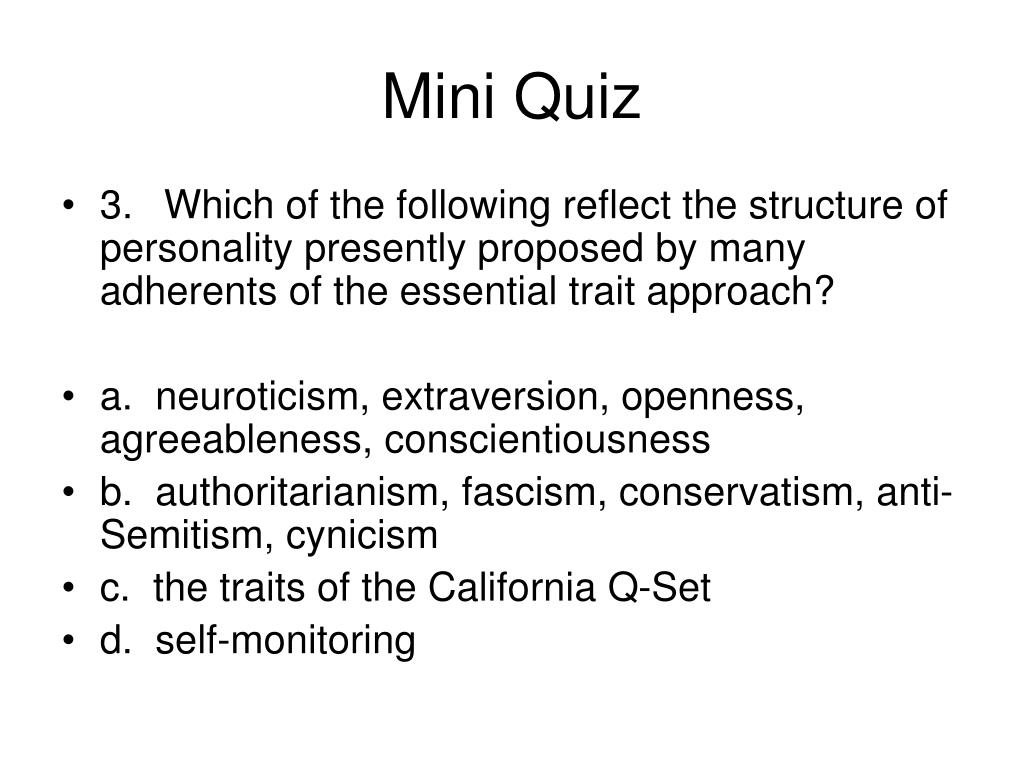 Mini Quiz

• 3. Which of the following reflect the structure of personality presently proposed by many adherents of the essential trait approach?

• a. neuroticism, extraversion, openness, agreeableness, conscientiousness
• b. authoritarianism, fascism, conservatism, anti-Semitism, cynicism
• c. the traits of the California Q-Set
• d. self-monitoring